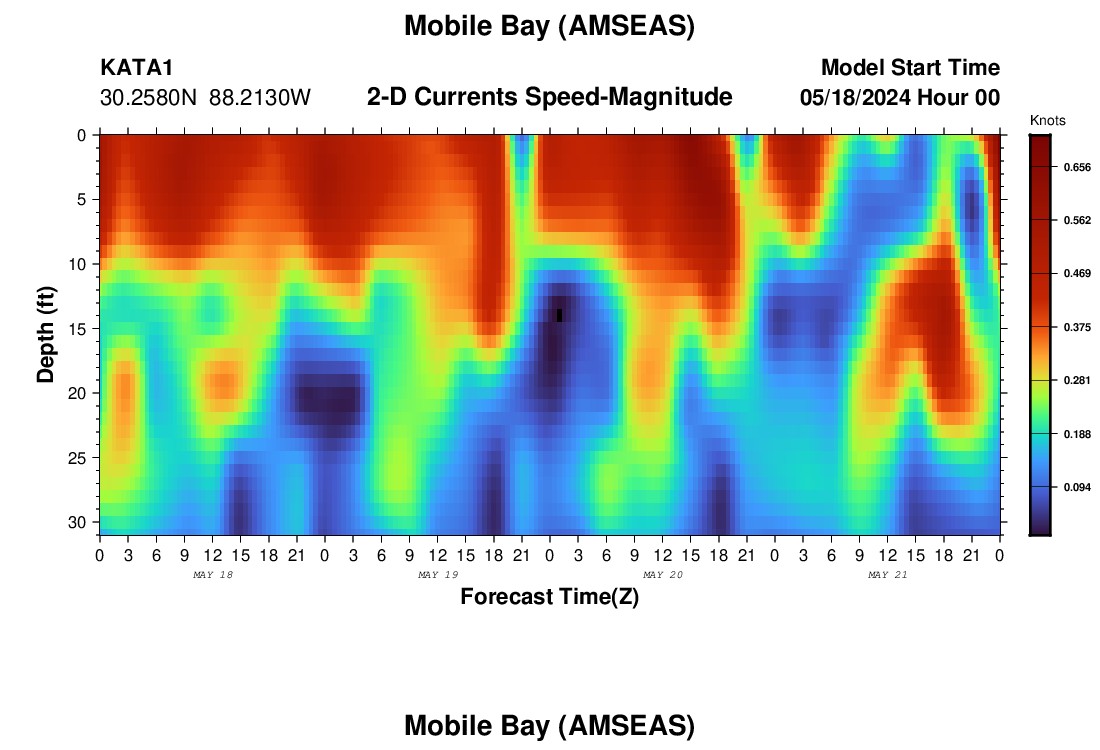 Mobile Bay (AMSEAS)

KATA1
30.2580N 88.2130W

2-D Currents Speed-Magnitude

Model Start Time
05/18/2024 Hour 00

Knots

0.656
0.562
0.469
0.375
0.281
0.188
0.094

Depth (ft)

0
5
10
15
20
25
30

0 3 6 9 12 15 18 21 0 3 6 9 12 15 18 21 0 3 6 9 12 15 18 21 0 3 6 9 12 15 18 21 0

MAY 18
MAY 19
MAY 20
MAY 21

Forecast Time(Z)

Mobile Bay (AMSEAS)